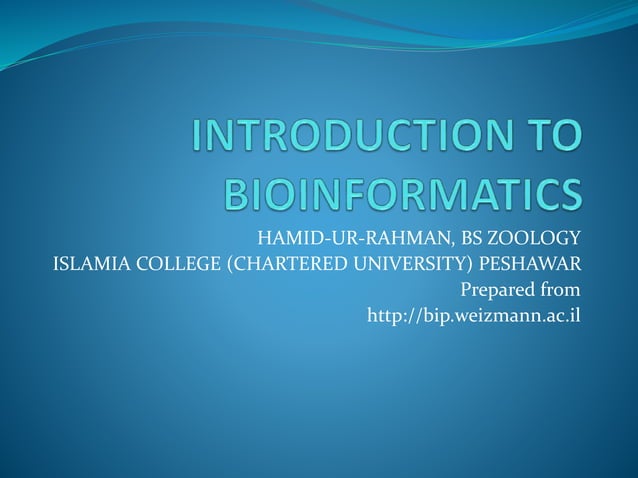 INTRODUCTION TO BIOINFORMATICS

HAMID-UR-RAHMAN, BS ZOOLOGY
ISLAMIA COLLEGE (CHARTERED UNIVERSITY) PESHAWAR
Prepared from
http://bip.weizmann.ac.il